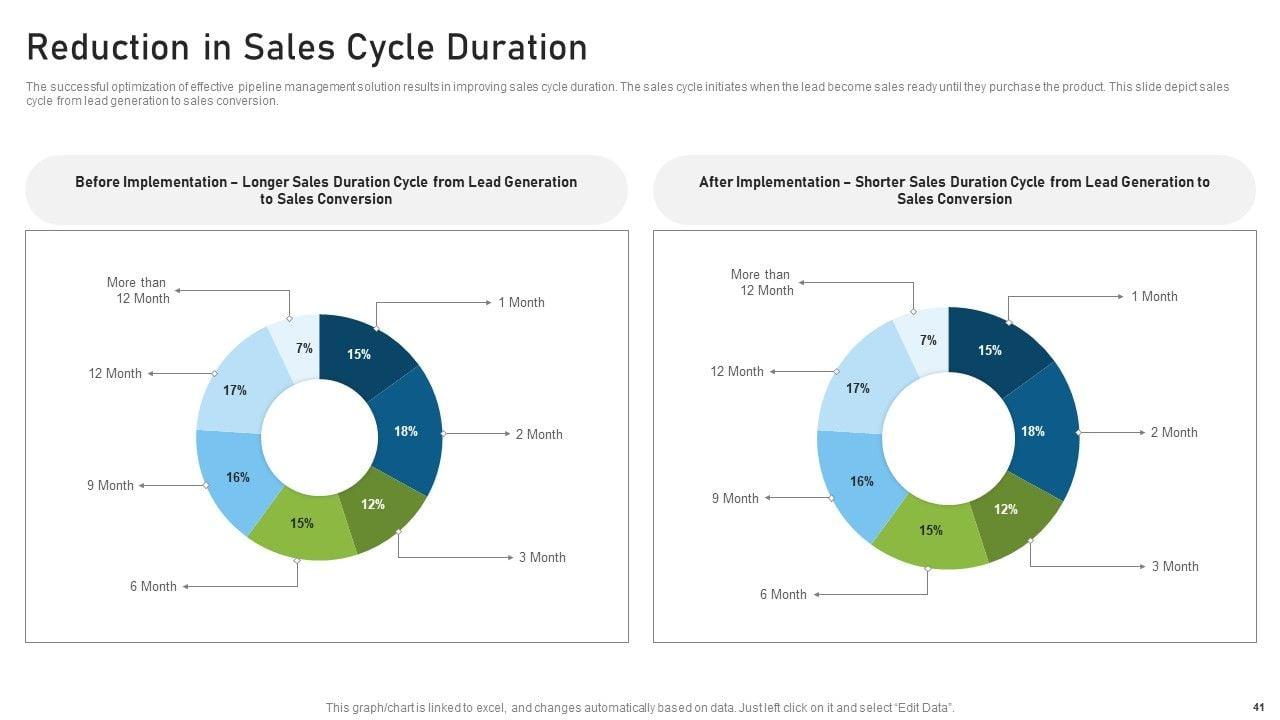 Reduction in Sales Cycle Duration

The successful optimization of effective pipeline management solution results in improving sales cycle duration. The sales cycle initiates when the lead become sales ready until they purchase the product. This slide depict sales cycle from lead generation to sales conversion.

Before Implementation – Longer Sales Duration Cycle from Lead Generation to Sales Conversion

More than 12 Month
1 Month
12 Month
2 Month
9 Month
3 Month
6 Month
7%
15%
17%
18%
16%
12%
15%

After Implementation – Shorter Sales Duration Cycle from Lead Generation to Sales Conversion

More than 12 Month
1 Month
12 Month
2 Month
9 Month
3 Month
6 Month
7%
15%
17%
18%
16%
12%
15%

This graph/chart is linked to excel, and changes automatically based on data. Just left click on it and select "Edit Data".

41